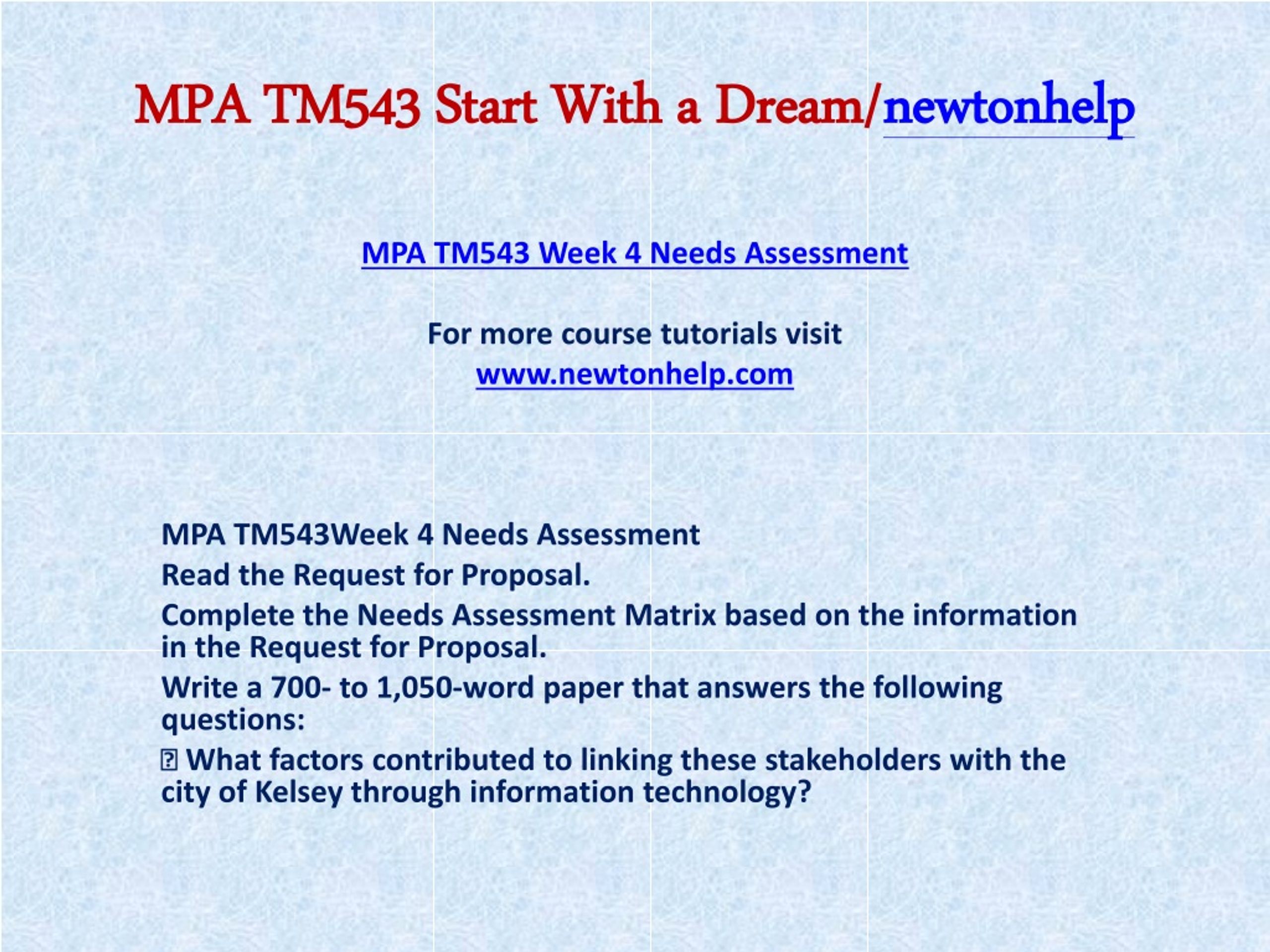 MPA TM543 Start With a Dream/newtonhelp

MPA TM543 Week 4 Needs Assessment

For more course tutorials visit
www.newtonhelp.com

MPA TM543Week 4 Needs Assessment

Read the Request for Proposal.

Complete the Needs Assessment Matrix based on the information in the Request for Proposal.

Write a 700- to 1,050-word paper that answers the following questions:

 What factors contributed to linking these stakeholders with the city of Kelsey through information technology?